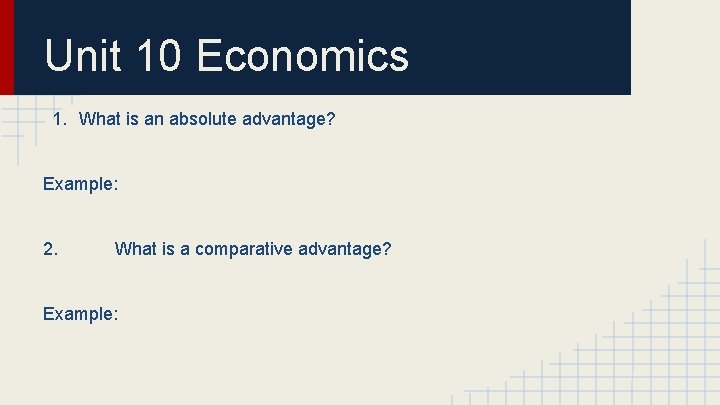 Unit 10 Economics

1. What is an absolute advantage?

Example:

2. What is a comparative advantage?

Example: